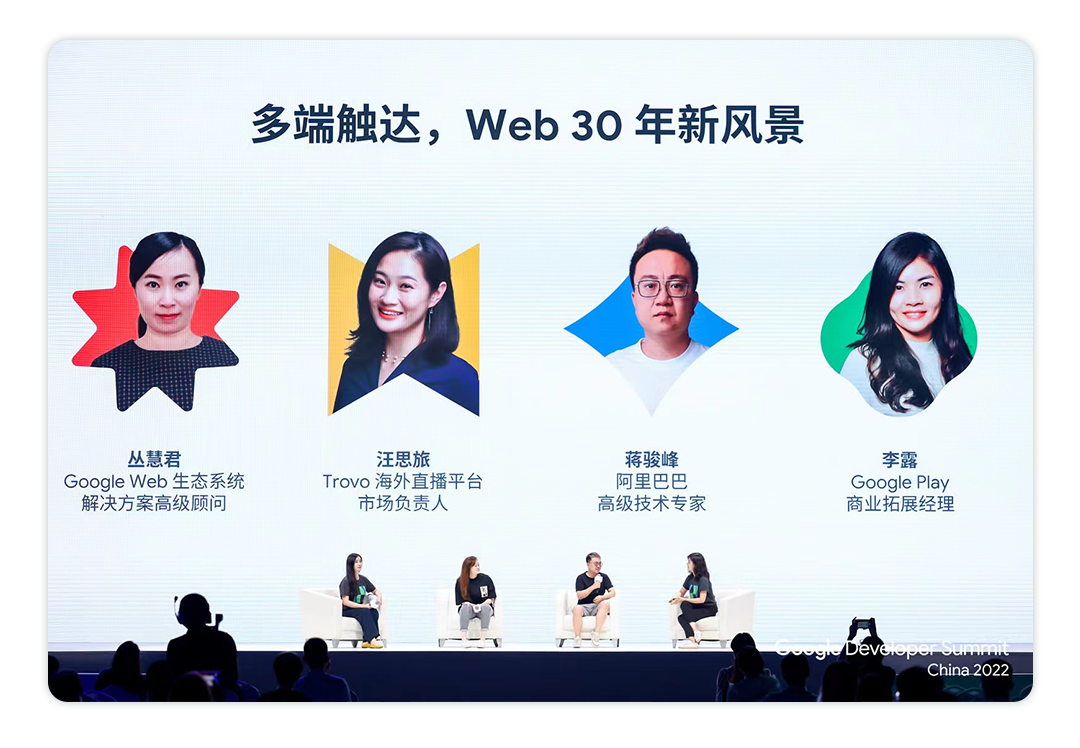 多端触达，Web 30 年新风景

丛慧君
Google Web 生态系统
解决方案高级顾问

汪思旅
Trovo 海外直播平台
市场负责人

蒋骏峰
阿里巴巴
高级技术专家

李露
Google Play
商业拓展经理

Google Developer Summit
China 2022